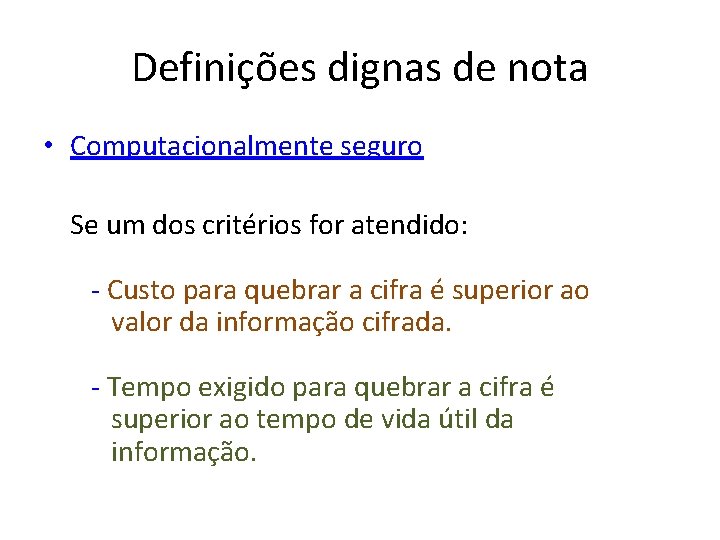 Definições dignas de nota

• Computacionalmente seguro

Se um dos critérios for atendido:

- Custo para quebrar a cifra é superior ao valor da informação cifrada.

- Tempo exigido para quebrar a cifra é superior ao tempo de vida útil da informação.